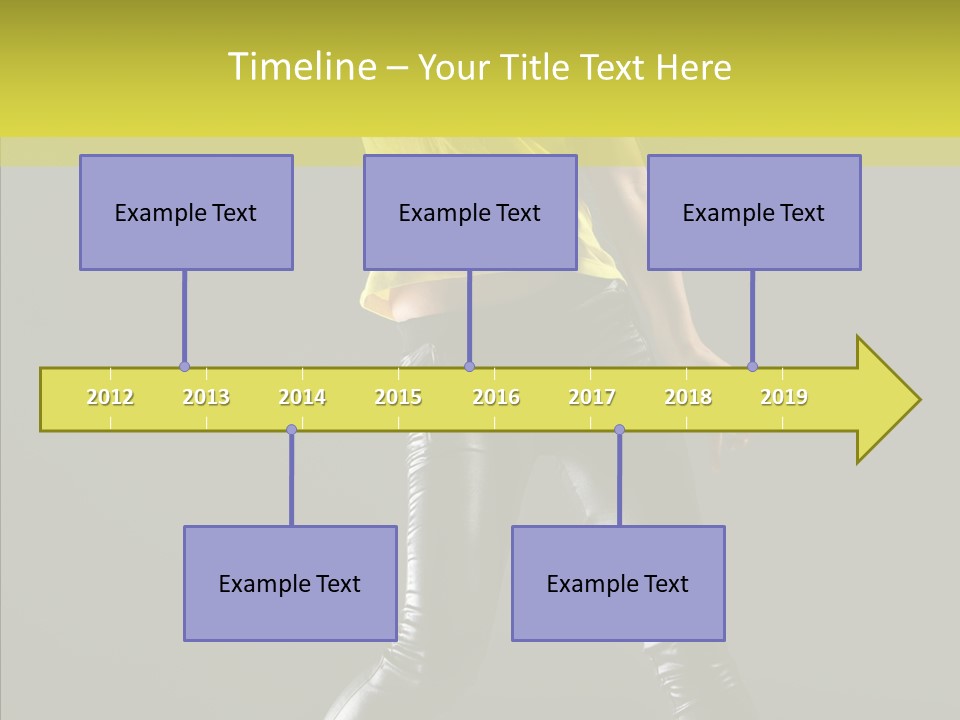 Timeline – Your Title Text Here

Example Text

Example Text

Example Text

2012 2013 2014 2015 2016 2017 2018 2019

Example Text

Example Text